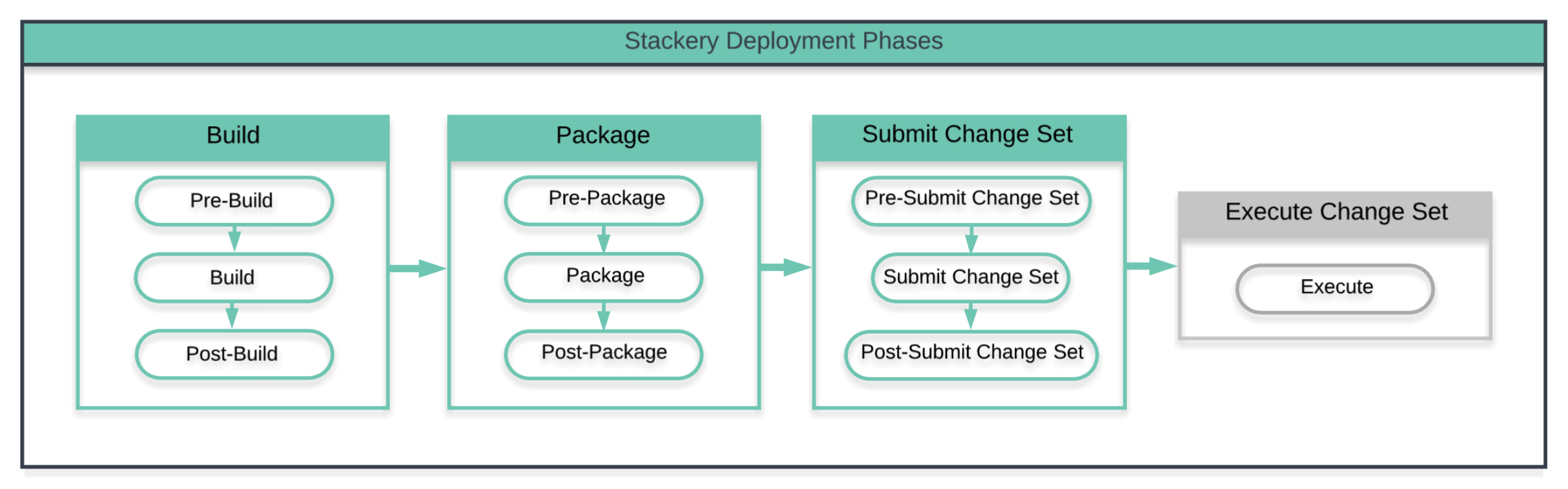 Stackery Deployment Phases

Build

Pre-Build

Build

Post-Build

Package

Pre-Package

Package

Post-Package

Submit Change Set

Pre-Submit Change Set

Submit Change Set

Post-Submit Change Set

Execute Change Set

Execute